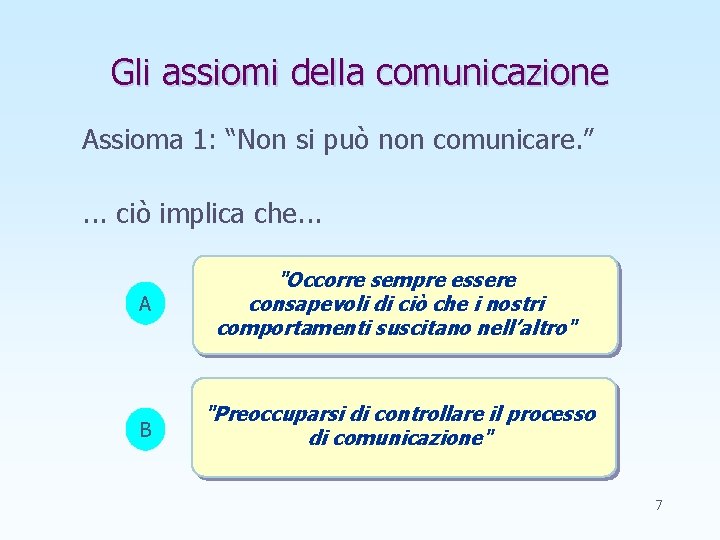 Gli assiomi della comunicazione

Assioma 1: “Non si può non comunicare.”

... ciò implica che...

A

"Occorre sempre essere consapevoli di ciò che i nostri comportamenti suscitano nell’altro"

B

"Preoccuparsi di controllare il processo di comunicazione"

7